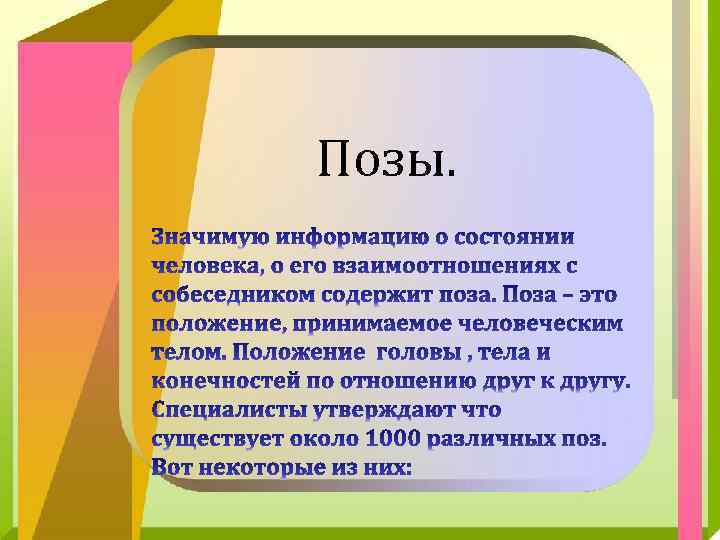 Позы.

Значимую информацию о состоянии человека, о его взаимоотношениях с собеседником содержит поза. Поза – это положение, принимаемое человеческим телом. Положение головы , тела и конечностей по отношению друг к другу. Специалисты утверждают что существует около 1000 различных поз. Вот некоторые из них: